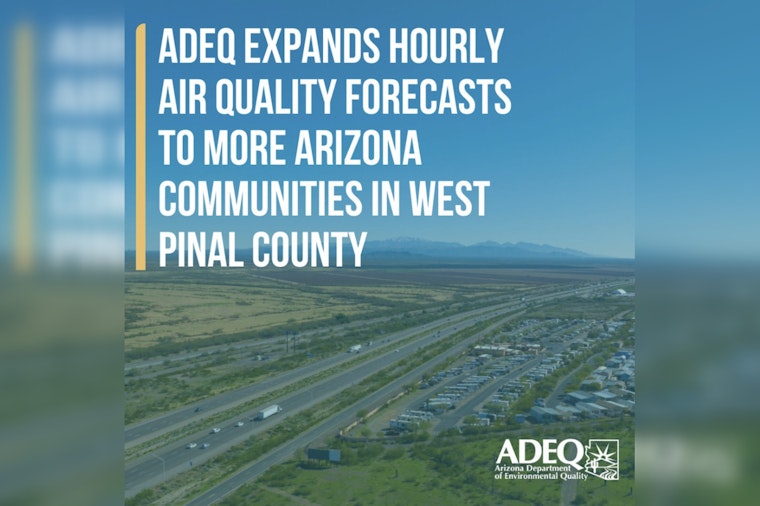 ADEQ EXPANDS HOURLY AIR QUALITY FORECASTS TO MORE ARIZONA COMMUNITIES IN WEST PINAL COUNTY

ADEQ
Arizona Department of Environmental Quality